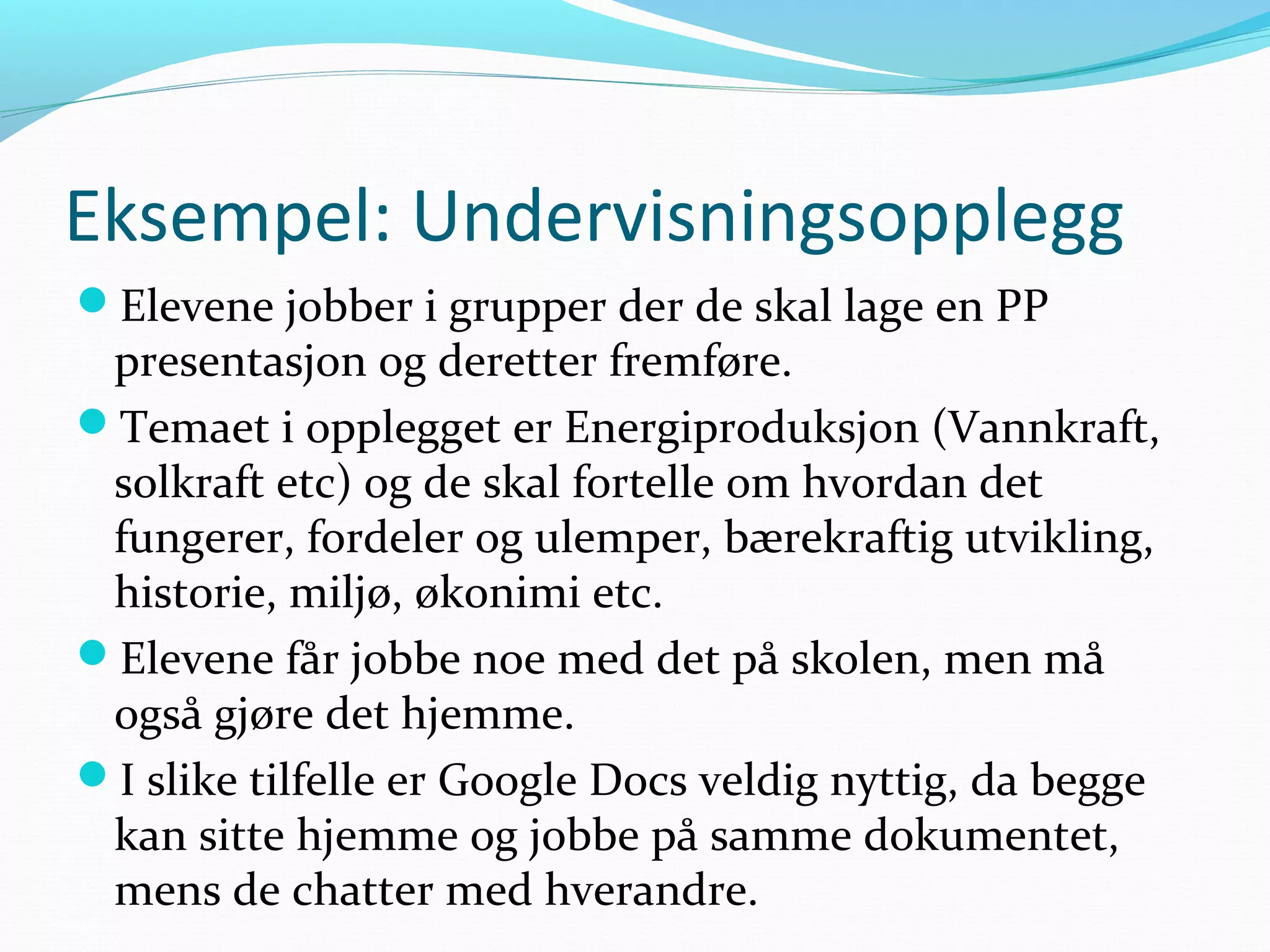 Eksempel: Undervisningsopplegg

- Elevene jobber i grupper der de skal lage en PP presentasjon og deretter fremføre.
- Temaet i opplegget er Energiproduksjon (Vannkraft, solkraft etc) og de skal fortelle om hvordan det fungerer, fordeler og ulemper, bærekraftig utvikling, historie, miljø, økonimi etc.
- Elevene får jobbe noe med det på skolen, men må også gjøre det hjemme.
- I slike tilfelle er Google Docs veldig nyttig, da begge kan sitte hjemme og jobbe på samme dokumentet, mens de chatter med hverandre.